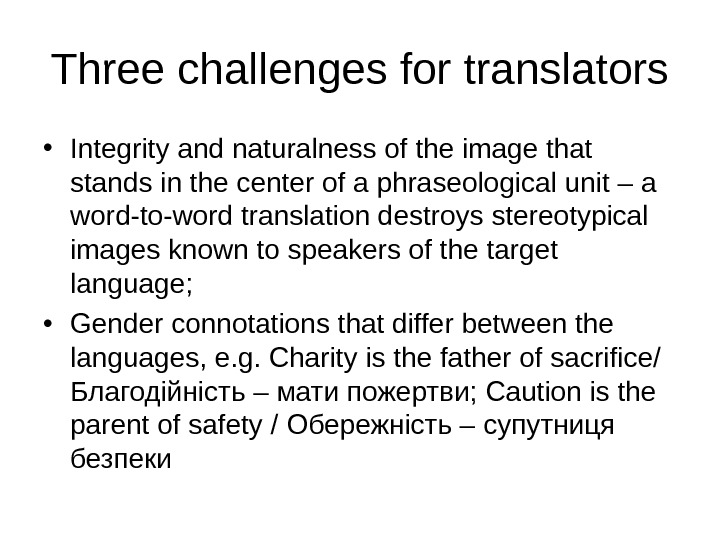 Three challenges for translators

• Integrity and naturalness of the image that stands in the center of a phraseological unit – a word-to-word translation destroys stereotypical images known to speakers of the target language;

• Gender connotations that differ between the languages, e.g. Charity is the father of sacrifice/ Благодійність – мати пожертви; Caution is the parent of safety / Обережність – супутниця безпеки